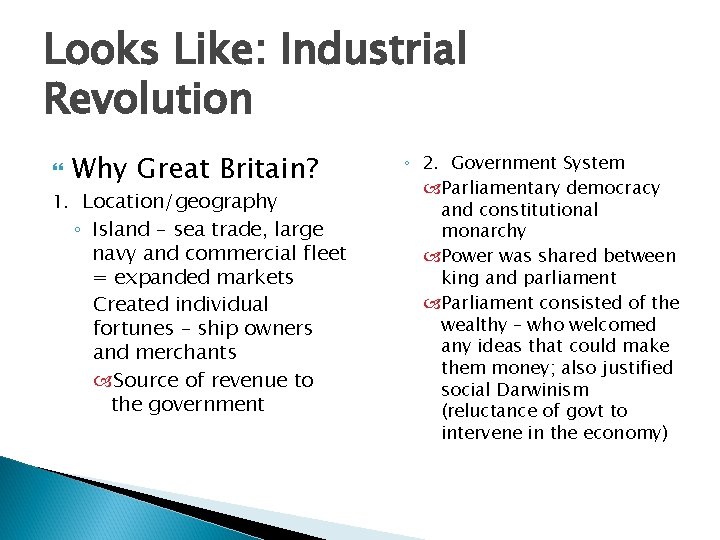 Looks Like: Industrial Revolution

Why Great Britain?

1. Location/geography

◦ Island – sea trade, large navy and commercial fleet = expanded markets

Created individual fortunes – ship owners and merchants

Source of revenue to the government

◦ 2. Government System

Parliamentary democracy and constitutional monarchy

Power was shared between king and parliament

Parliament consisted of the wealthy – who welcomed any ideas that could make them money; also justified social Darwinism (reluctance of govt to intervene in the economy)